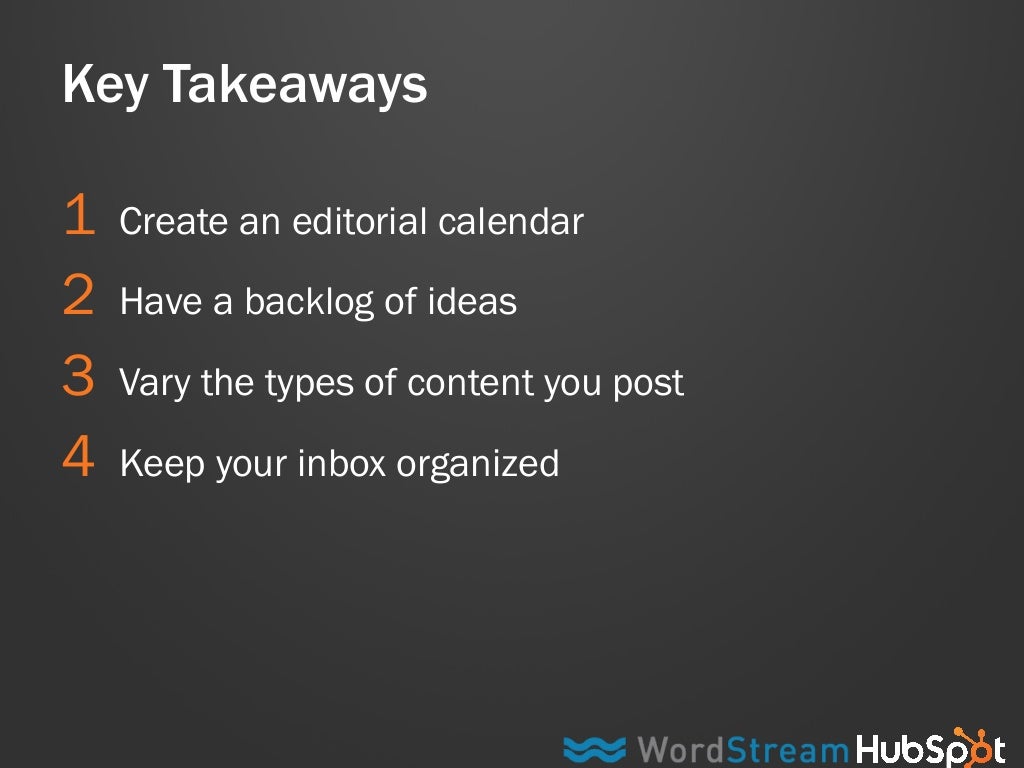 Key Takeaways

1 Create an editorial calendar

2 Have a backlog of ideas

3 Vary the types of content you post

4 Keep your inbox organized

WordStream HubSpot